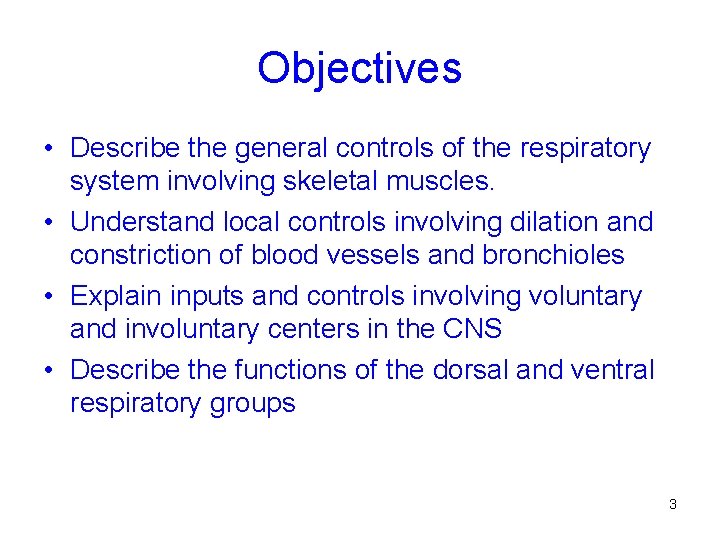 Objectives

• Describe the general controls of the respiratory system involving skeletal muscles.

• Understand local controls involving dilation and constriction of blood vessels and bronchioles

• Explain inputs and controls involving voluntary and involuntary centers in the CNS

• Describe the functions of the dorsal and ventral respiratory groups

3